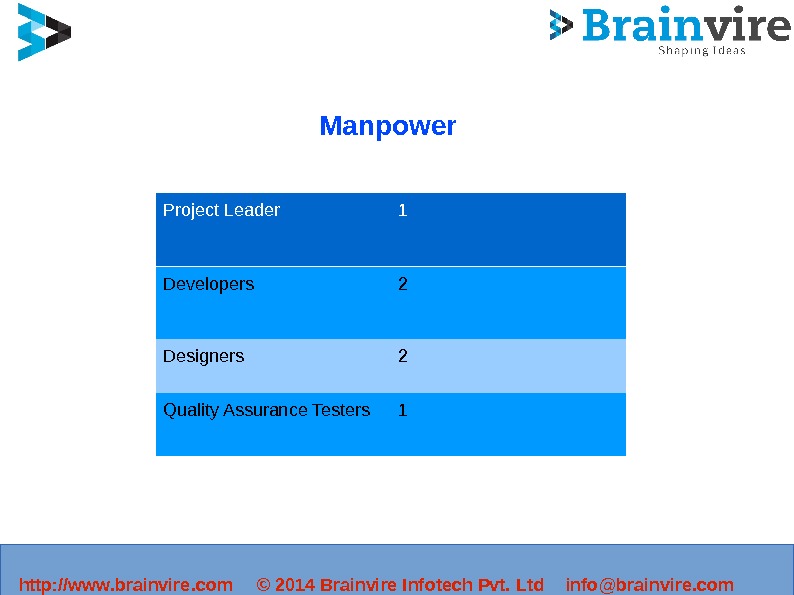 Brainvire
Shaping Ideas

Manpower

| Project Leader | 1 |
|---|---|
| Developers | 2 |
| Designers | 2 |
| Quality Assurance Testers | 1 |

http://www.brainvire.com © 2014 Brainvire Infotech Pvt. Ltd info@brainvire.com